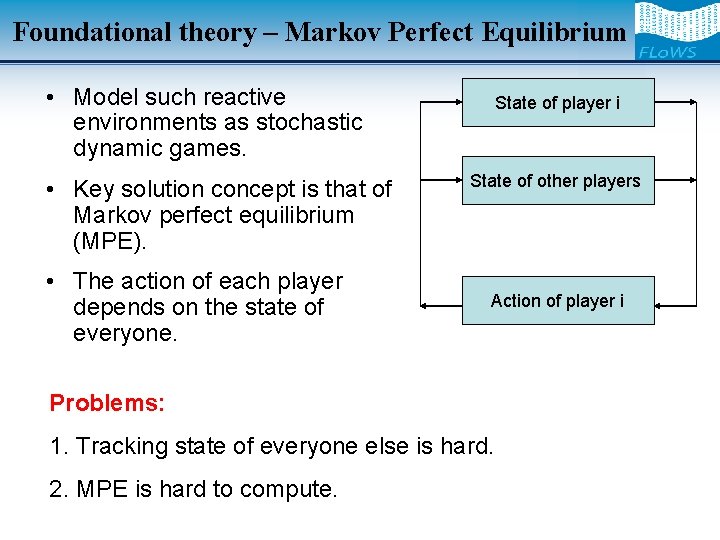 Foundational theory – Markov Perfect Equilibrium

FLoWS

• Model such reactive environments as stochastic dynamic games.

• Key solution concept is that of Markov perfect equilibrium (MPE).

• The action of each player depends on the state of everyone.

State of player i

State of other players

Action of player i

Problems:

1. Tracking state of everyone else is hard.

2. MPE is hard to compute.